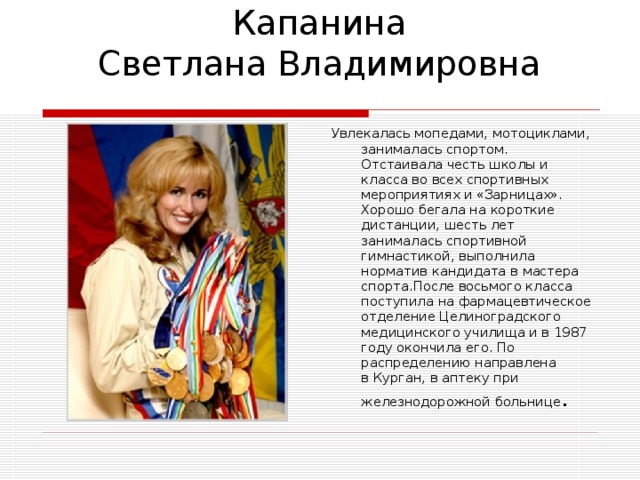 Капанина
Светлана Владимировна

Увлекалась мопедами, мотоциклами, занималась спортом. Отстаивала честь школы и класса во всех спортивных мероприятиях и «Зарницах». Хорошо бегала на короткие дистанции, шесть лет занималась спортивной гимнастикой, выполнила норматив кандидата в мастера спорта.После восьмого класса поступила на фармацевтическое отделение Целиноградского медицинского училища и в 1987 году окончила его. По распределению направлена в Курган, в аптеку при железнодорожной больнице.